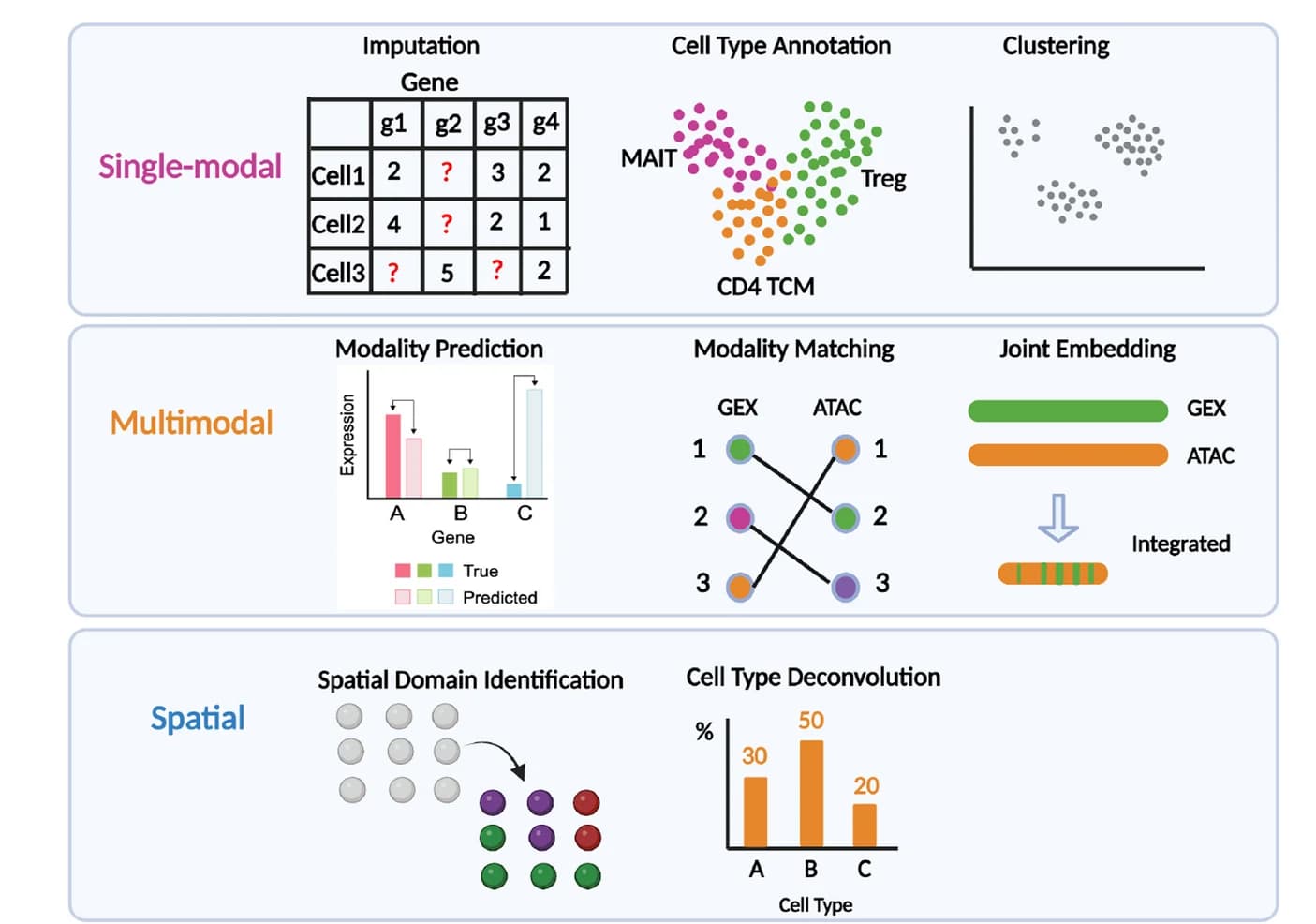 Single-modal

Imputation

Gene

|  | g1 | g2 | g3 | g4 |
|---|---|---|---|---|
| Cell1 | 2 | ? | 3 | 2 |
| Cell2 | 4 | ? | 2 | 1 |
| Cell3 | ? | 5 | ? | 2 |

Cell Type Annotation

MAIT

Treg

CD4 TCM

Clustering

Multimodal

Modality Prediction

Expression

A B C

Gene

True

Predicted

Modality Matching

GEX ATAC

1 1

2 2

3 3

Joint Embedding

GEX

ATAC

Integrated

Spatial

Spatial Domain Identification

Cell Type Deconvolution

%

30 50 20

A B C

Cell Type